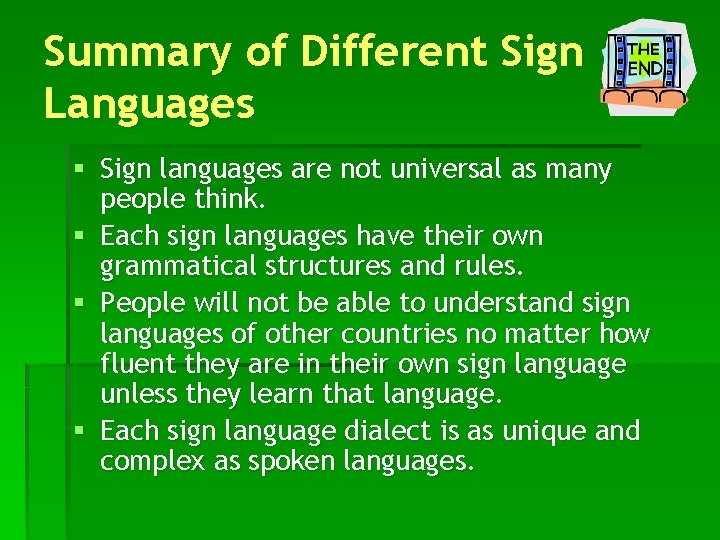 Summary of Different Sign Languages

THE END

▪ Sign languages are not universal as many people think.
▪ Each sign languages have their own grammatical structures and rules.
▪ People will not be able to understand sign languages of other countries no matter how fluent they are in their own sign language unless they learn that language.
▪ Each sign language dialect is as unique and complex as spoken languages.